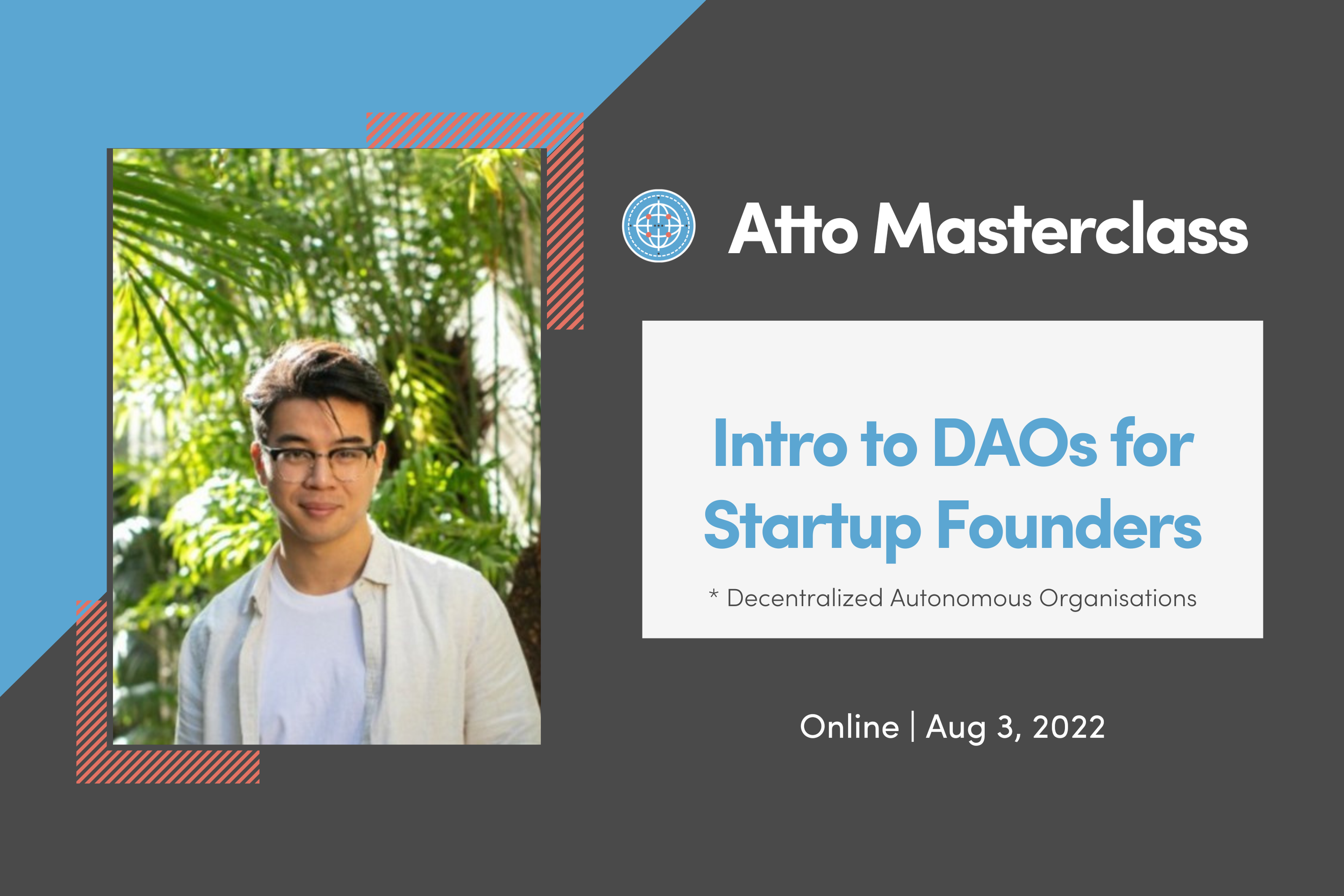 Atto Masterclass

Intro to DAOs for Startup Founders

* Decentralized Autonomous Organisations

Online | Aug 3, 2022